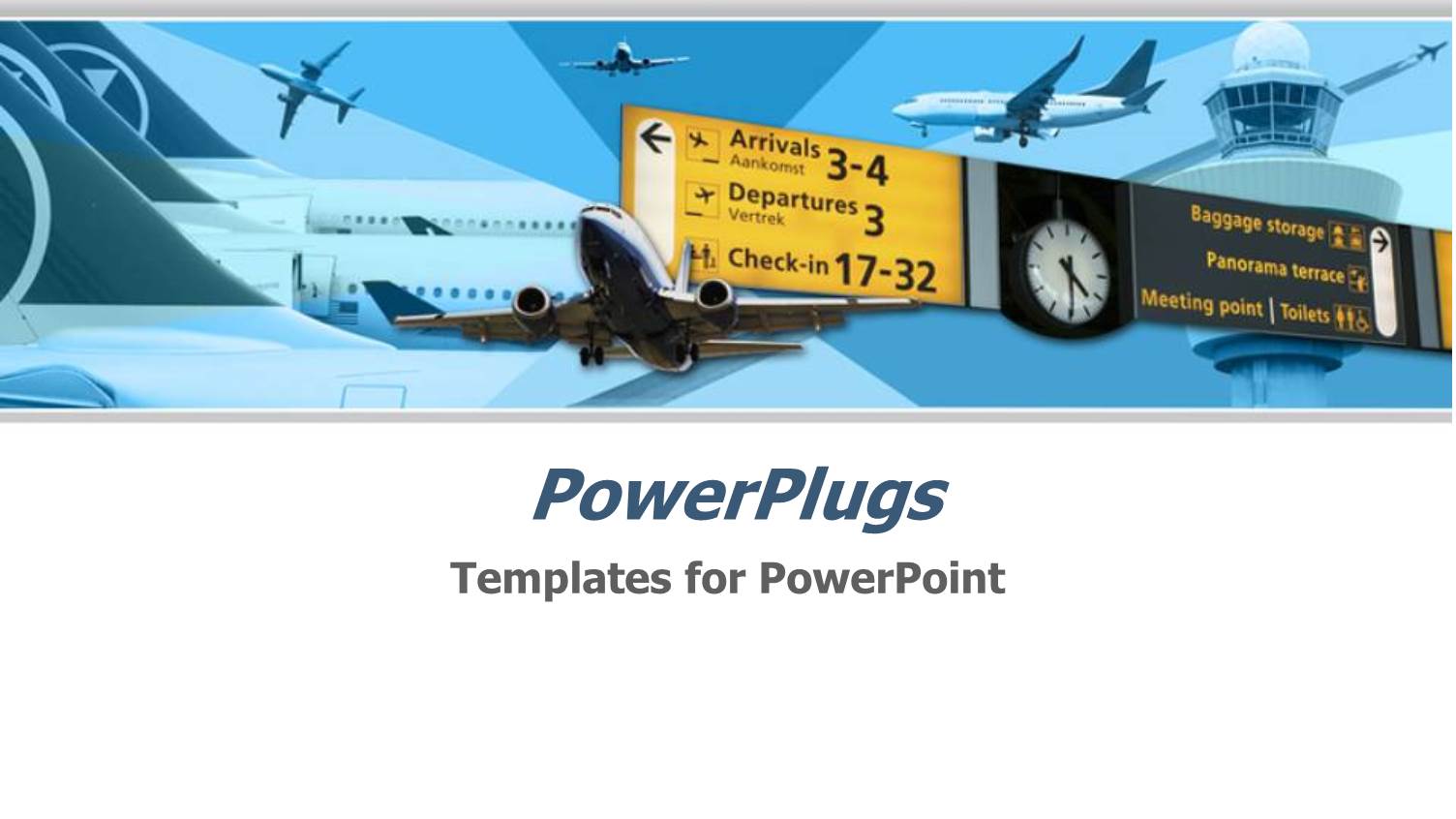 Arrivals Aankomst 3-4
Departures Vertrek 3
Check-in 17-32

Baggage storage
Panorama terrace
Meeting point | Toilets

PowerPlugs

Templates for PowerPoint